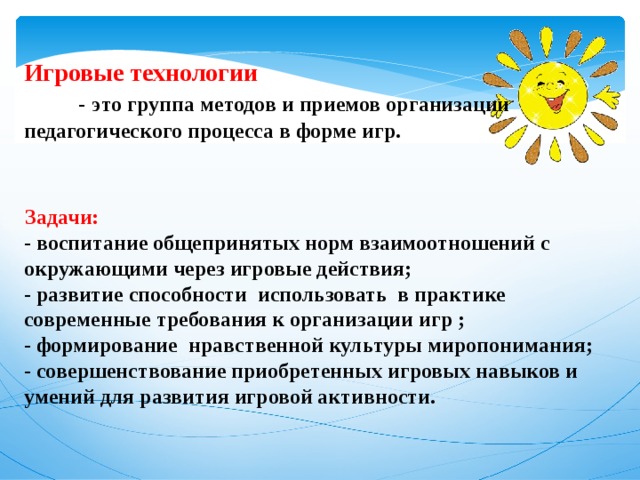 Игровые технологии

- это группа методов и приемов организации педагогического процесса в форме игр.

Задачи:
- воспитание общепринятых норм взаимоотношений с окружающими через игровые действия;
- развитие способности использовать в практике современные требования к организации игр ;
- формирование нравственной культуры миропонимания;
- совершенствование приобретенных игровых навыков и умений для развития игровой активности.